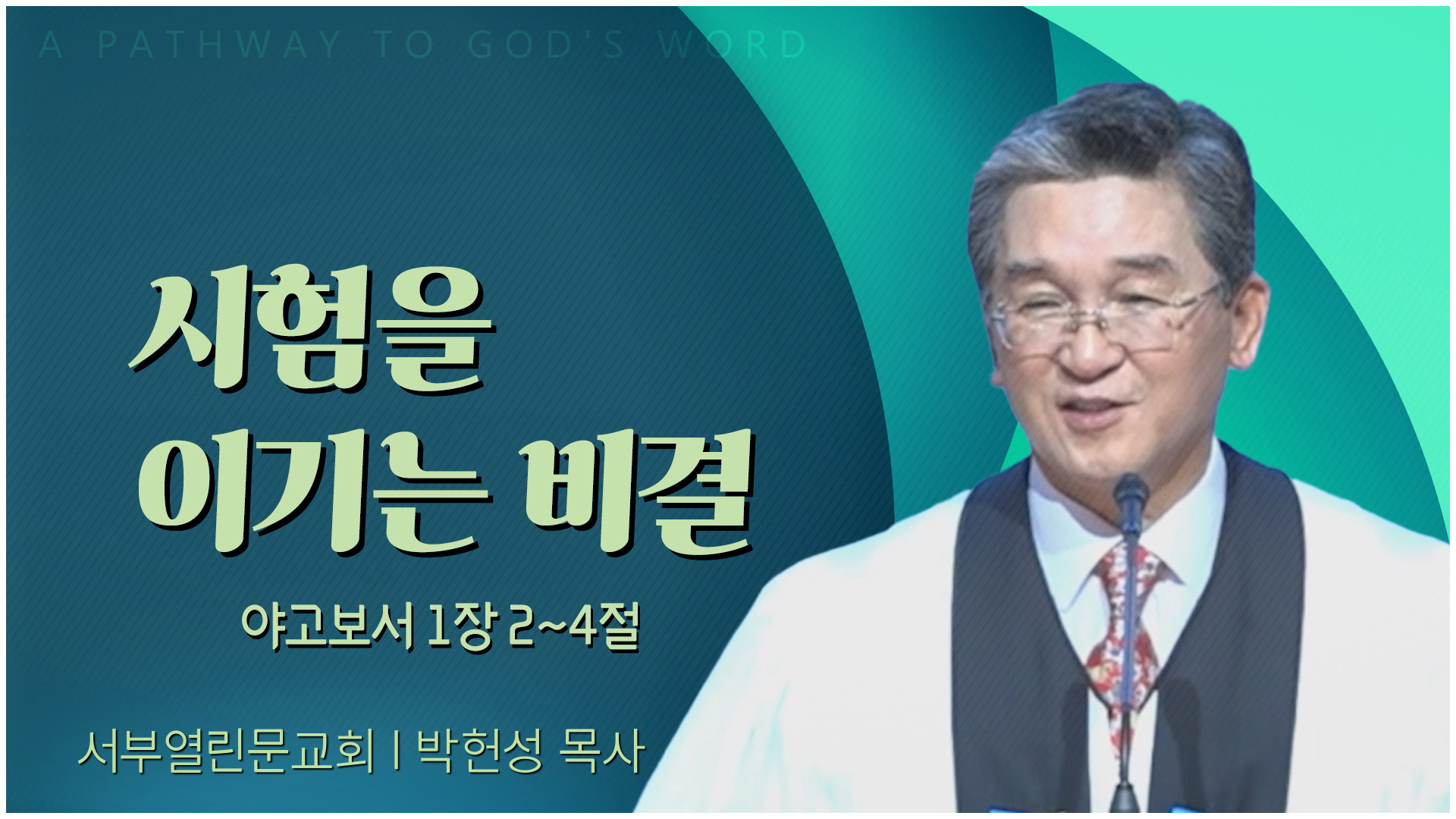 A PATHWAY TO GOD'S WORD

시험을
이기는 비결

야고보서 1장 2~4절

서부열린문교회 | 박헌성 목사